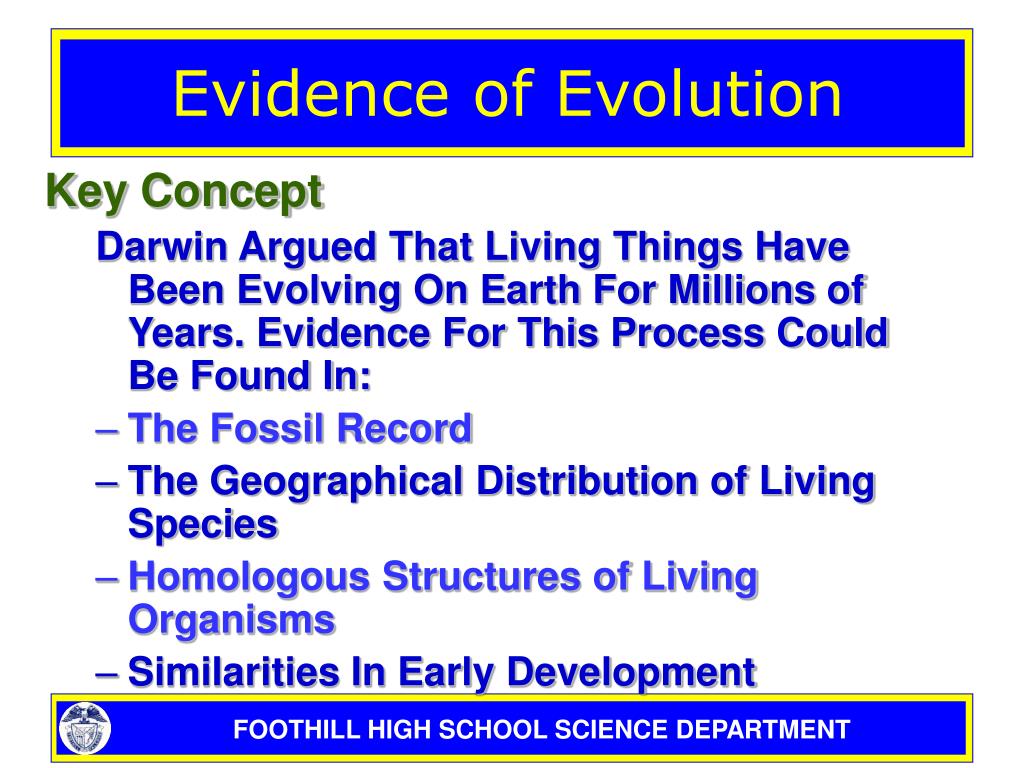 Evidence of Evolution

Key Concept

Darwin Argued That Living Things Have Been Evolving On Earth For Millions of Years. Evidence For This Process Could Be Found In:

– The Fossil Record

– The Geographical Distribution of Living Species

– Homologous Structures of Living Organisms

– Similarities In Early Development

FOOTHILL HIGH SCHOOL SCIENCE DEPARTMENT